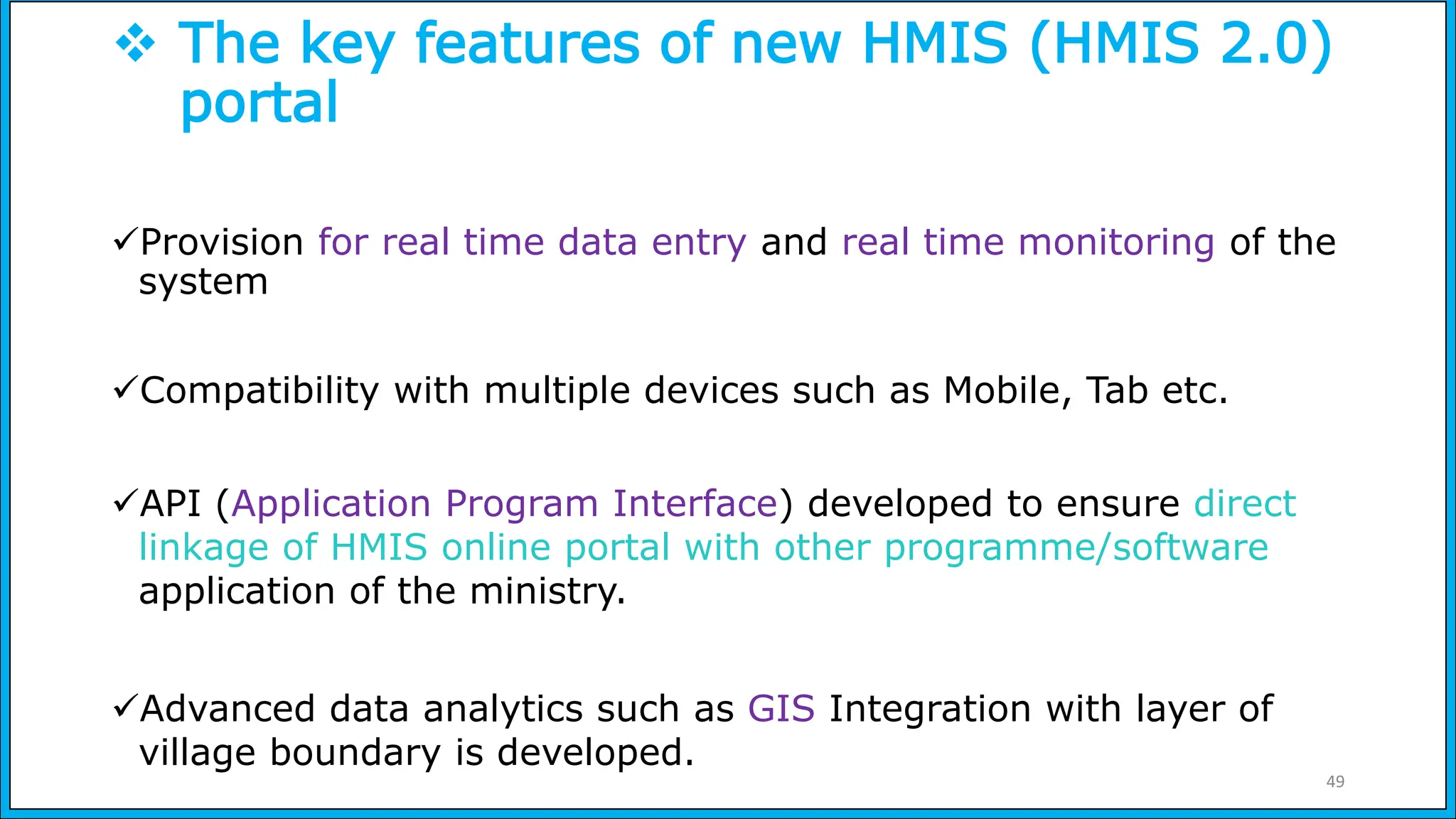 ❖ The key features of new HMIS (HMIS 2.0) portal

✓Provision for real time data entry and real time monitoring of the system

✓Compatibility with multiple devices such as Mobile, Tab etc.

✓API (Application Program Interface) developed to ensure direct linkage of HMIS online portal with other programme/software application of the ministry.

✓Advanced data analytics such as GIS Integration with layer of village boundary is developed.

49